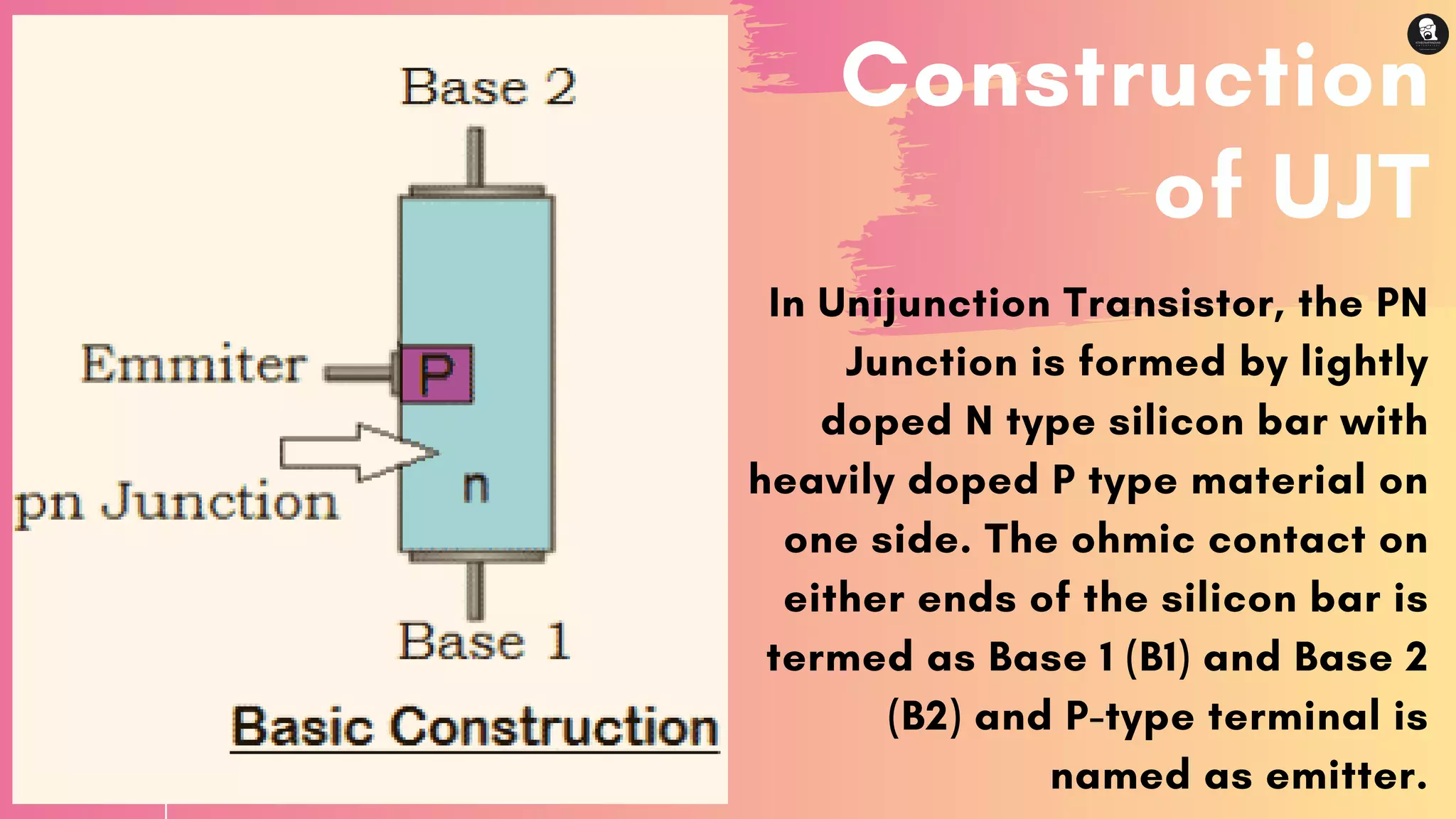 Base 2

Emmiter

P

pn Junction

n

Base 1

Basic Construction

Construction of UJT

In Unijunction Transistor, the PN Junction is formed by lightly doped N type silicon bar with heavily doped P type material on one side. The ohmic contact on either ends of the silicon bar is termed as Base 1 (B1) and Base 2 (B2) and P-type terminal is named as emitter.